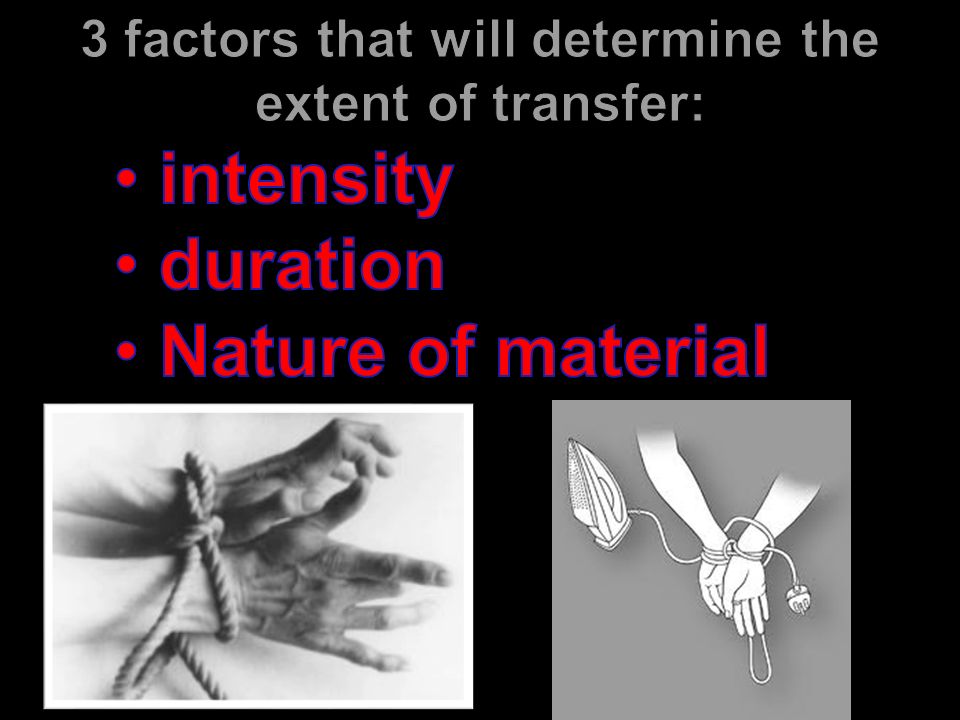 3 factors that will determine the extent of transfer:

• intensity
• duration
• Nature of material